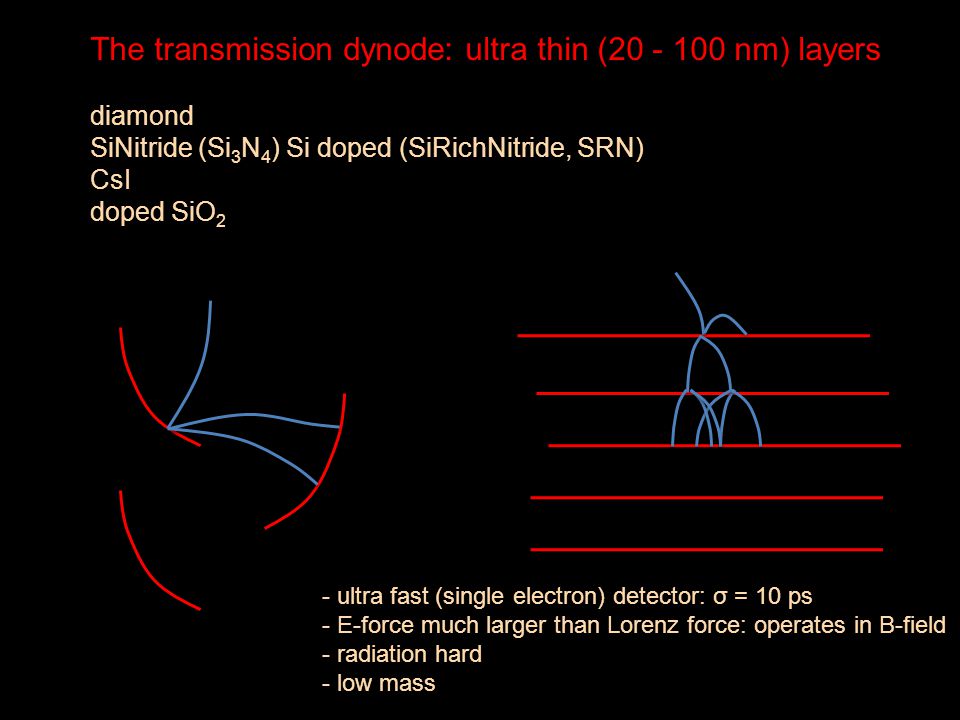 The transmission dynode: ultra thin (20 - 100 nm) layers

diamond
SiNitride ($Si_3N_4$) Si doped (SiRichNitride, SRN)
CsI
doped $SiO_2$

- ultra fast (single electron) detector: σ = 10 ps
- E-force much larger than Lorenz force: operates in B-field
- radiation hard
- low mass